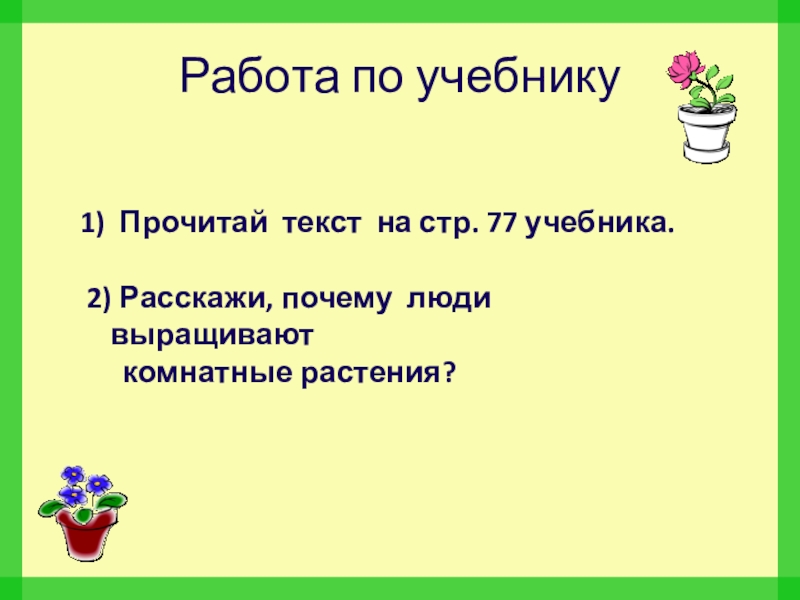 Работа по учебнику

1) Прочитай текст на стр. 77 учебника.

2) Расскажи, почему люди выращивают комнатные растения?